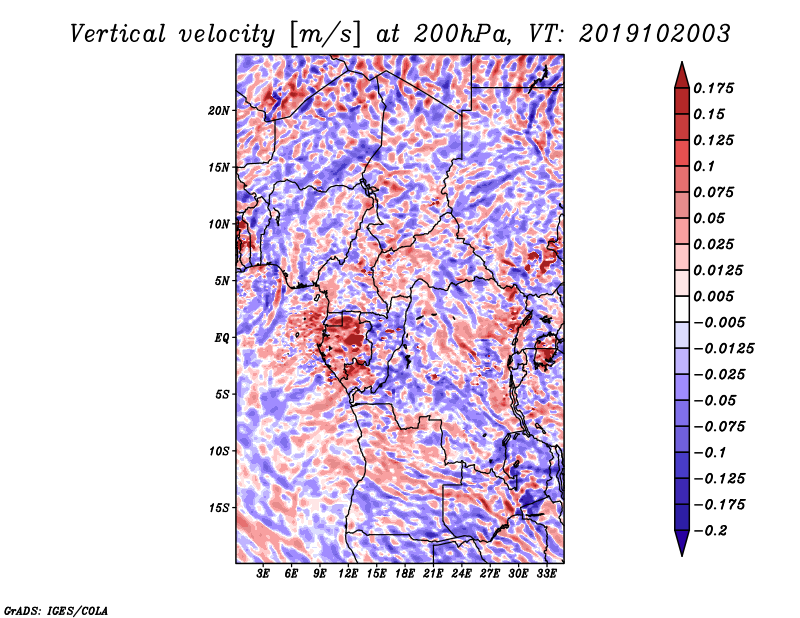 Vertical velocity [m/s] at 200hPa, VT: 2019102003

20N
15N
10N
5N
EQ
5S
10S
15S

3E 6E 9E 12E 15E 18E 21E 24E 27E 30E 33E

0.175
0.15
0.125
0.1
0.075
0.05
0.025
0.0125
0.005
−0.005
−0.0125
−0.025
−0.05
−0.075
−0.1
−0.125
−0.175
−0.2

GrADS: IGES/COLA